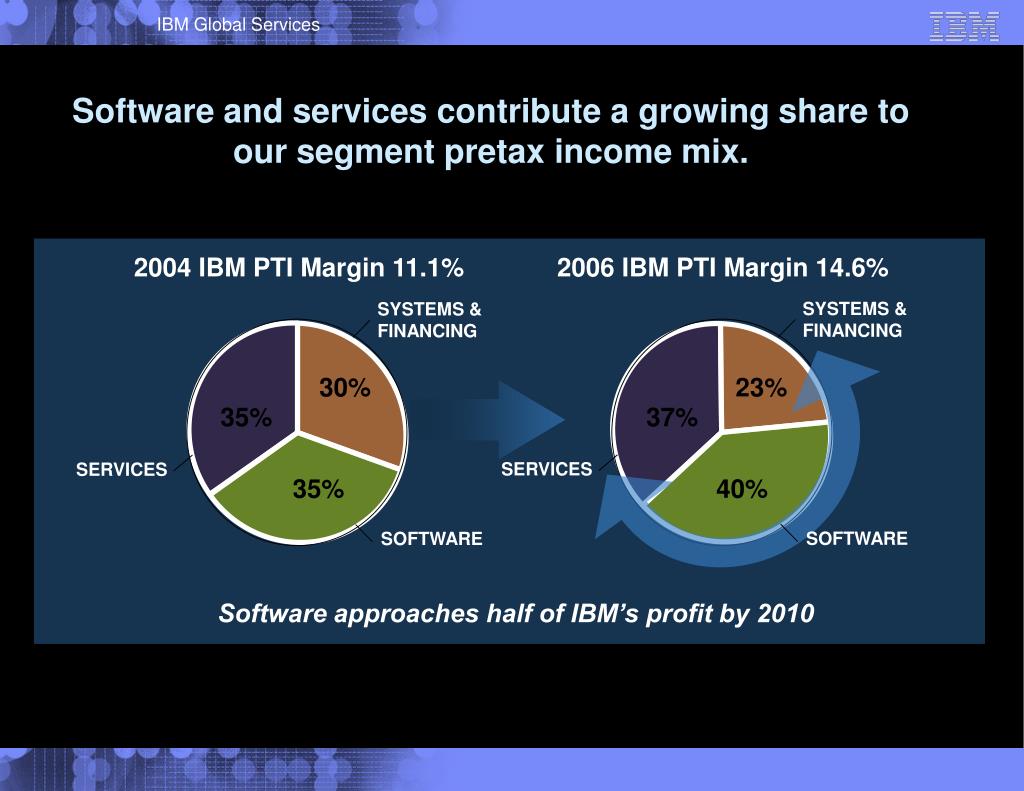 IBM Global Services

IBM

Software and services contribute a growing share to our segment pretax income mix.

2004 IBM PTI Margin 11.1%

SYSTEMS & FINANCING

30%

35%

35%

SERVICES

SOFTWARE

2006 IBM PTI Margin 14.6%

SYSTEMS & FINANCING

23%

37%

40%

SERVICES

SOFTWARE

Software approaches half of IBM's profit by 2010